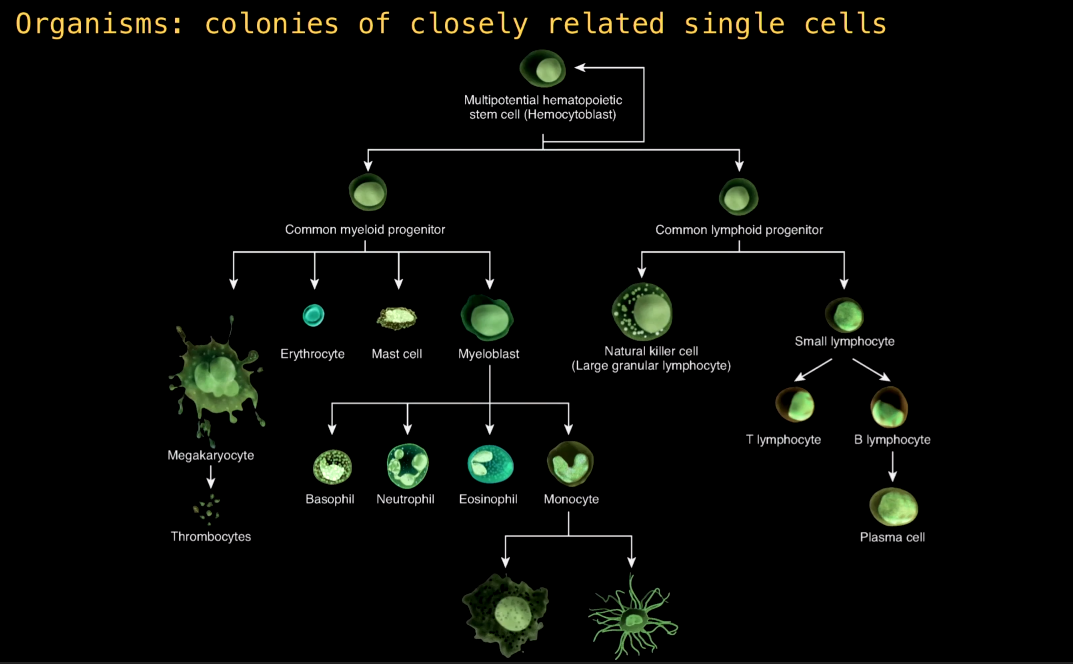 Organisms: colonies of closely related single cells

Multipotential hematopoietic stem cell (Hemocytoblast)

Common myeloid progenitor

Common lymphoid progenitor

Erythrocyte

Mast cell

Myeloblast

Natural killer cell (Large granular lymphocyte)

Small lymphocyte

Megakaryocyte

Thrombocytes

Basophil

Neutrophil

Eosinophil

Monocyte

T lymphocyte

B lymphocyte

Plasma cell